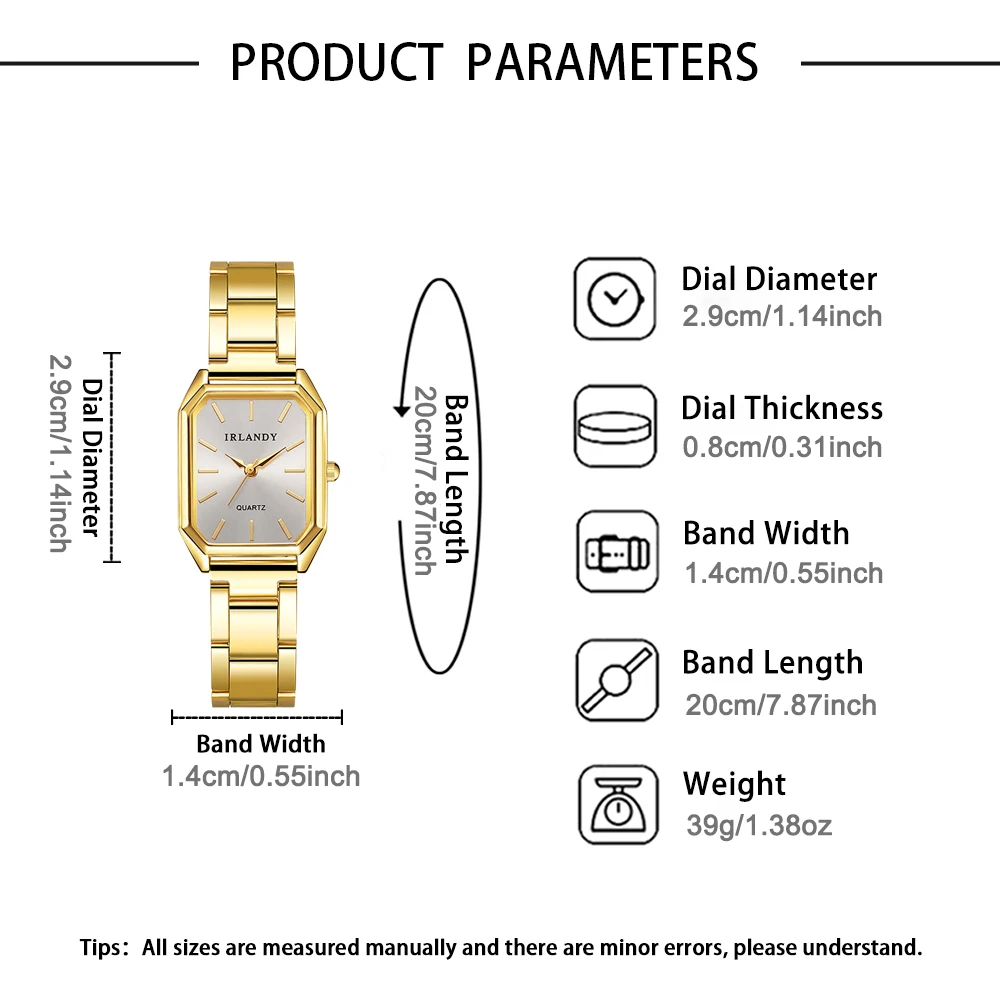 PRODUCT PARAMETERS

Dial Diameter
2.9cm/1.14inch

IRLANDY
QUARTZ

Band Length
20cm/7.87inch

Band Width
1.4cm/0.55inch

Dial Diameter
2.9cm/1.14inch

Dial Thickness
0.8cm/0.31inch

Band Width
1.4cm/0.55inch

Band Length
20cm/7.87inch

Weight
39g/1.38oz

Tips: All sizes are measured manually and there are minor errors, please understand.